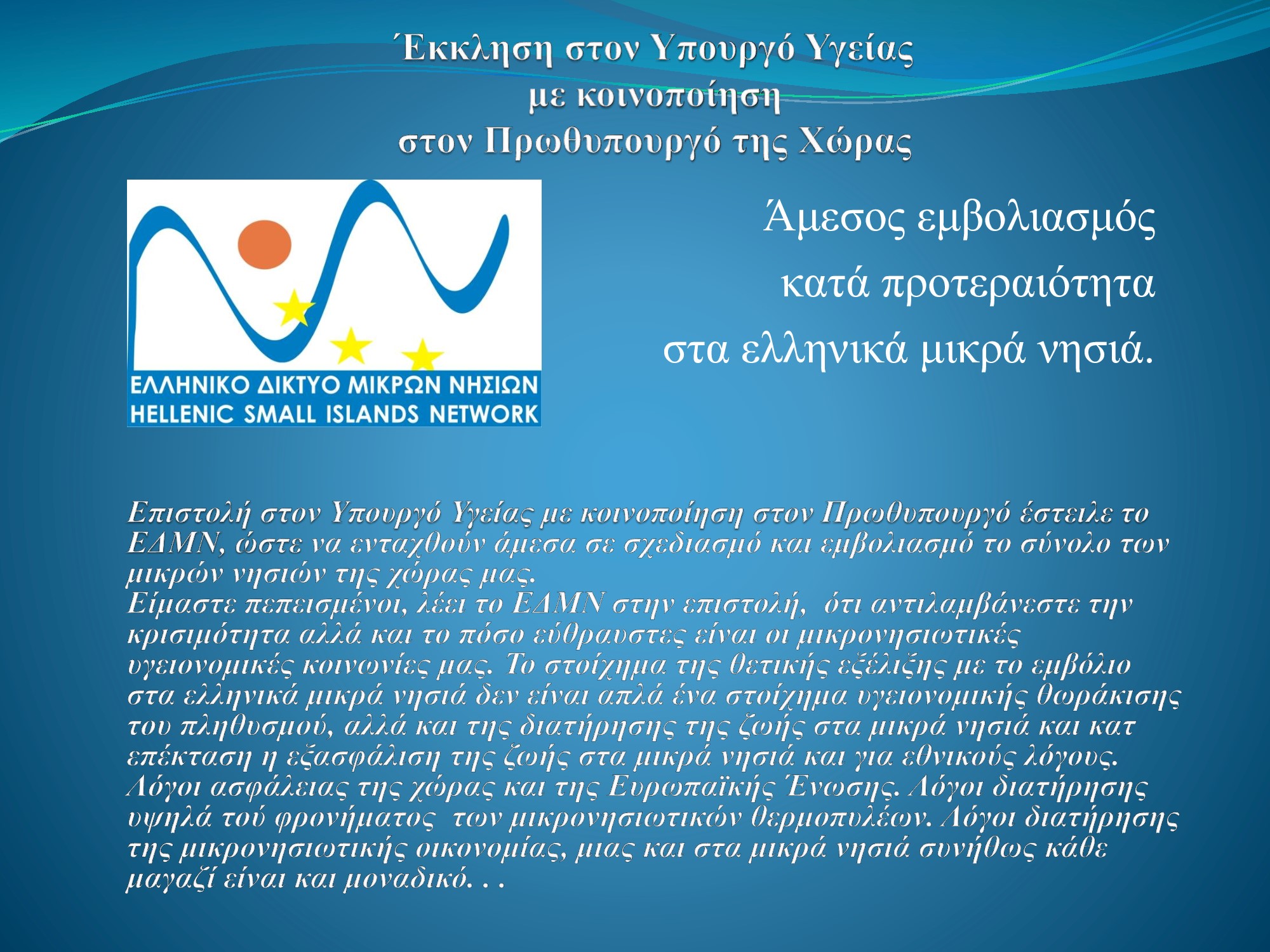 Έκκληση στον Υπουργό Υγείας
με κοινοποίηση
στον Πρωθυπουργό της Χώρας

ΕΛΛΗΝΙΚΟ ΔΙΚΤΥΟ ΜΙΚΡΩΝ ΝΗΣΙΩΝ
HELLENIC SMALL ISLANDS NETWORK

Άμεσος εμβολιασμός
κατά προτεραιότητα
στα ελληνικά μικρά νησιά.

Επιστολή στον Υπουργό Υγείας με κοινοποίηση στον Πρωθυπουργό έστειλε το ΕΔΜΝ, ώστε να ενταχθούν άμεσα σε σχεδιασμό και εμβολιασμό το σύνολο των μικρών νησιών της χώρας μας.
Είμαστε πεπεισμένοι, λέει το ΕΔΜΝ στην επιστολή, ότι αντιλαμβάνεστε την κρισιμότητα αλλά και το πόσο εύθραυστες είναι οι μικρονησιωτικές υγειονομικές κοινωνίες μας. Το στοίχημα της θετικής εξέλιξης με το εμβόλιο στα ελληνικά μικρά νησιά δεν είναι απλά ένα στοίχημα υγειονομικής θωράκισης του πληθυσμού, αλλά και της διατήρησης της ζωής στα μικρά νησιά και κατ επέκταση η εξασφάλιση της ζωής στα μικρά νησιά και για εθνικούς λόγους. Λόγοι ασφάλειας της χώρας και της Ευρωπαϊκής Ένωσης. Λόγοι διατήρησης υψηλά τού φρονήματος των μικρονησιωτικών θερμοπυλέων. Λόγοι διατήρησης της μικρονησιωτικής οικονομίας, μιας και στα μικρά νησιά συνήθως κάθε μαγαζί είναι και μοναδικό. . .